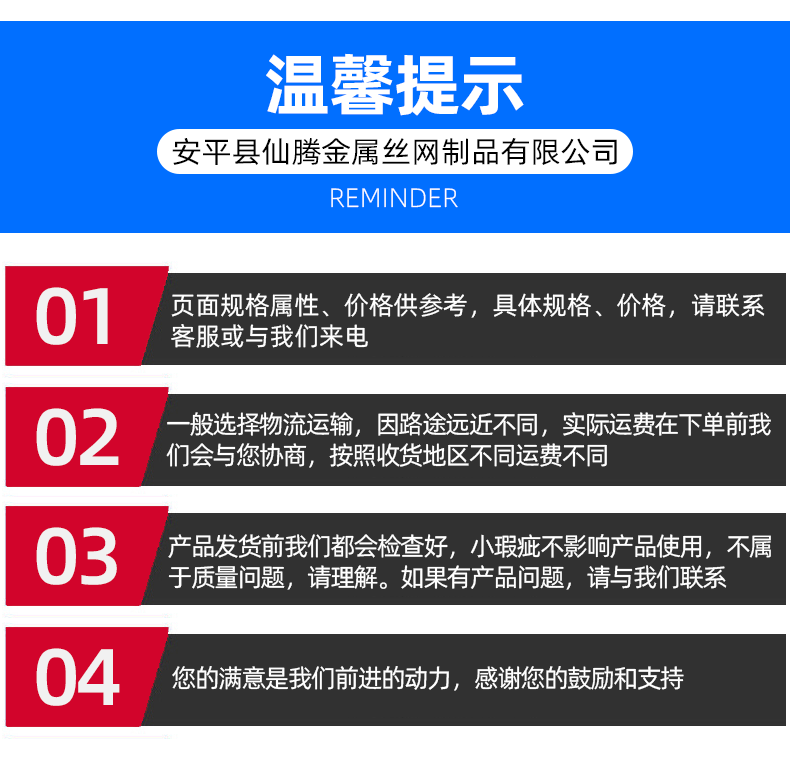 温馨提示

安平县仙腾金属丝网制品有限公司

REMINDER

01

页面规格属性、价格供参考，具体规格、价格，请联系客服或与我们来电

02

一般选择物流运输，因路途远近不同，实际运费在下单前我们会与您协商，按照收货地区不同运费不同

03

产品发货前我们都会检查好，小瑕疵不影响产品使用，不属于质量问题，请理解。如果有产品问题，请与我们联系

04

您的满意是我们前进的动力，感谢您的鼓励和支持